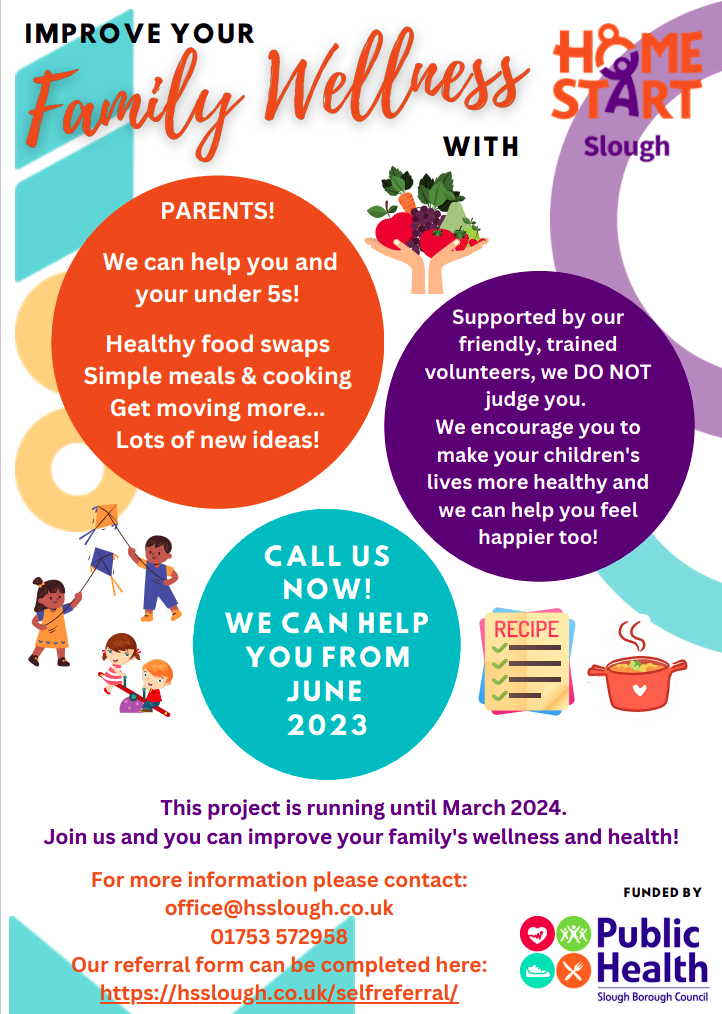 IMPROVE YOUR

Family Wellness

WITH

HOME START
Slough

PARENTS!

We can help you and your under 5s!

Healthy food swaps
Simple meals & cooking
Get moving more...
Lots of new ideas!

Supported by our friendly, trained volunteers, we DO NOT judge you.
We encourage you to make your children's lives more healthy and we can help you feel happier too!

CALL US NOW!
WE CAN HELP YOU FROM JUNE 2023

RECIPE

This project is running until March 2024.
Join us and you can improve your family's wellness and health!

For more information please contact:
office@hsslough.co.uk
01753 572958
Our referral form can be completed here:
https://hsslough.co.uk/selfreferral/

FUNDED BY

Public Health
Slough Borough Council